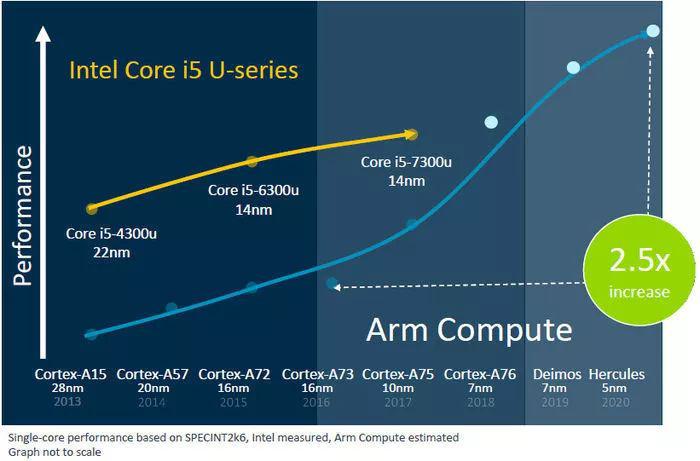 Performance

Intel Core i5 U-series

Core i5-4300u
22nm

Core i5-6300u
14nm

Core i5-7300u
14nm

2.5x
increase

Arm Compute

Cortex-A15
28nm
2013

Cortex-A57
20nm
2014

Cortex-A72
16nm
2015

Cortex-A73
16nm
2016

Cortex-A75
10nm
2017

Cortex-A76
7nm
2018

Deimos
7nm
2019

Hercules
5nm
2020

Single-core performance based on SPECINT2k6, Intel measured, Arm Compute estimated
Graph not to scale